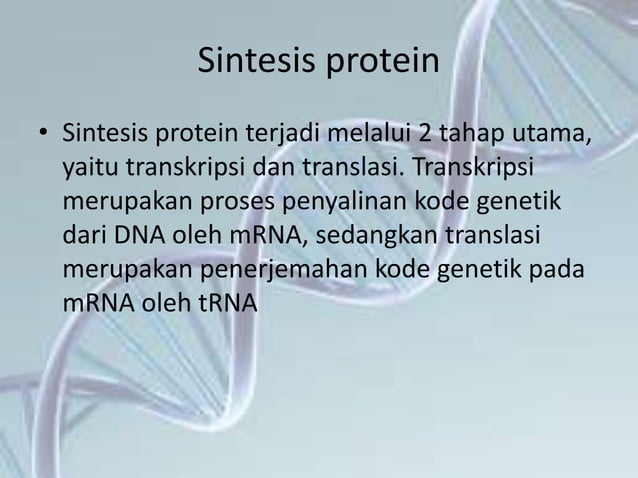 Sintesis protein

• Sintesis protein terjadi melalui 2 tahap utama, yaitu transkripsi dan translasi. Transkripsi merupakan proses penyalinan kode genetik dari DNA oleh mRNA, sedangkan translasi merupakan penerjemahan kode genetik pada mRNA oleh tRNA